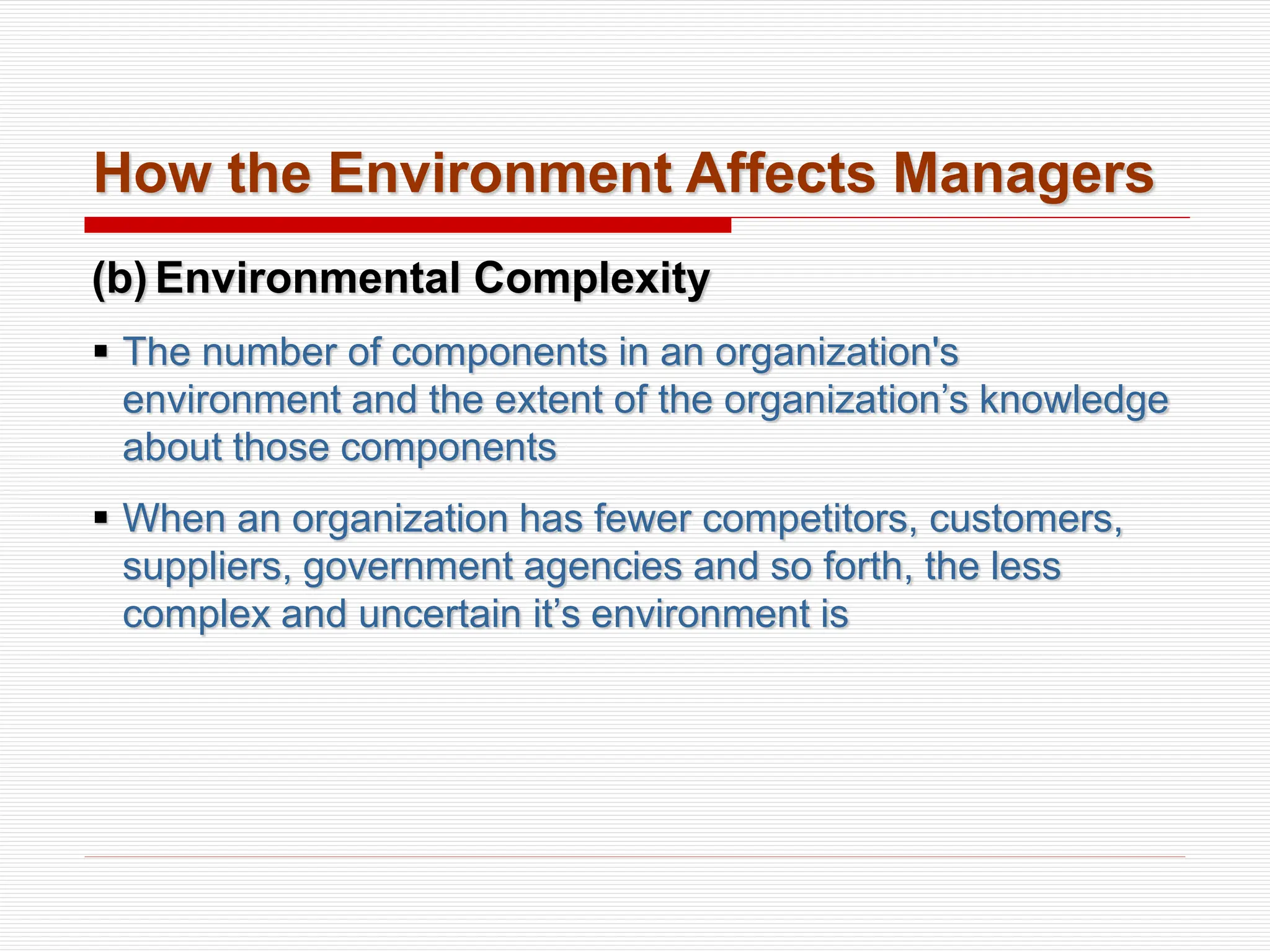 How the Environment Affects Managers

(b) Environmental Complexity

▪ The number of components in an organization's environment and the extent of the organization’s knowledge about those components

▪ When an organization has fewer competitors, customers, suppliers, government agencies and so forth, the less complex and uncertain it’s environment is